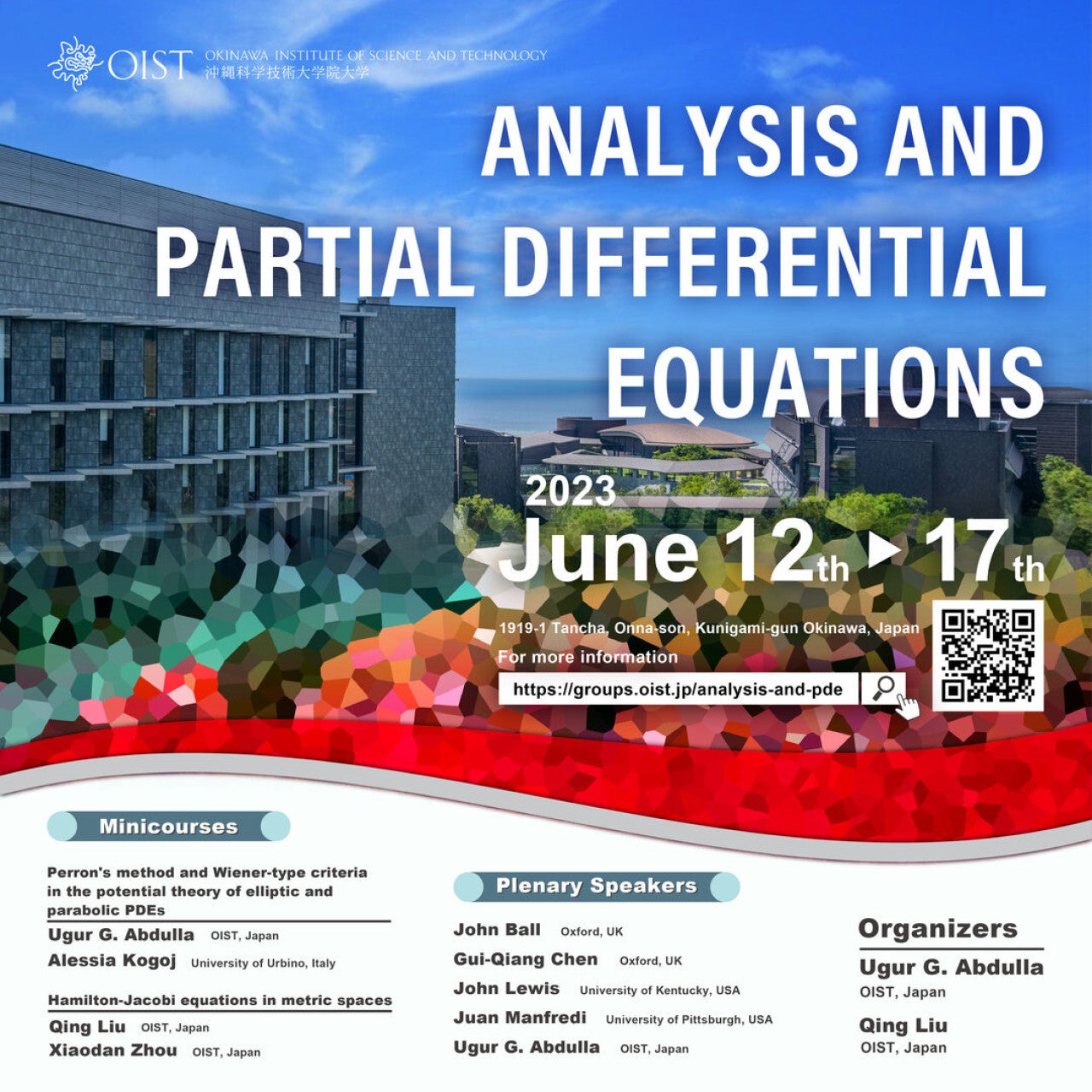 OIST OKINAWA INSTITUTE OF SCIENCE AND TECHNOLOGY
沖縄科学技術大学院大学

ANALYSIS AND PARTIAL DIFFERENTIAL EQUATIONS

2023
June 12th ▶ 17th

1919-1 Tancha, Onna-son, Kunigami-gun Okinawa, Japan
For more information
https://groups.oist.jp/analysis-and-pde

Minicourses

Perron's method and Wiener-type criteria in the potential theory of elliptic and parabolic PDEs
Ugur G. Abdulla OIST, Japan
Alessia Kogoj University of Urbino, Italy

Hamilton-Jacobi equations in metric spaces
Qing Liu OIST, Japan
Xiaodan Zhou OIST, Japan

Plenary Speakers

John Ball Oxford, UK
Gui-Qiang Chen Oxford, UK
John Lewis University of Kentucky, USA
Juan Manfredi University of Pittsburgh, USA
Ugur G. Abdulla OIST, Japan

Organizers

Ugur G. Abdulla
OIST, Japan
Qing Liu
OIST, Japan